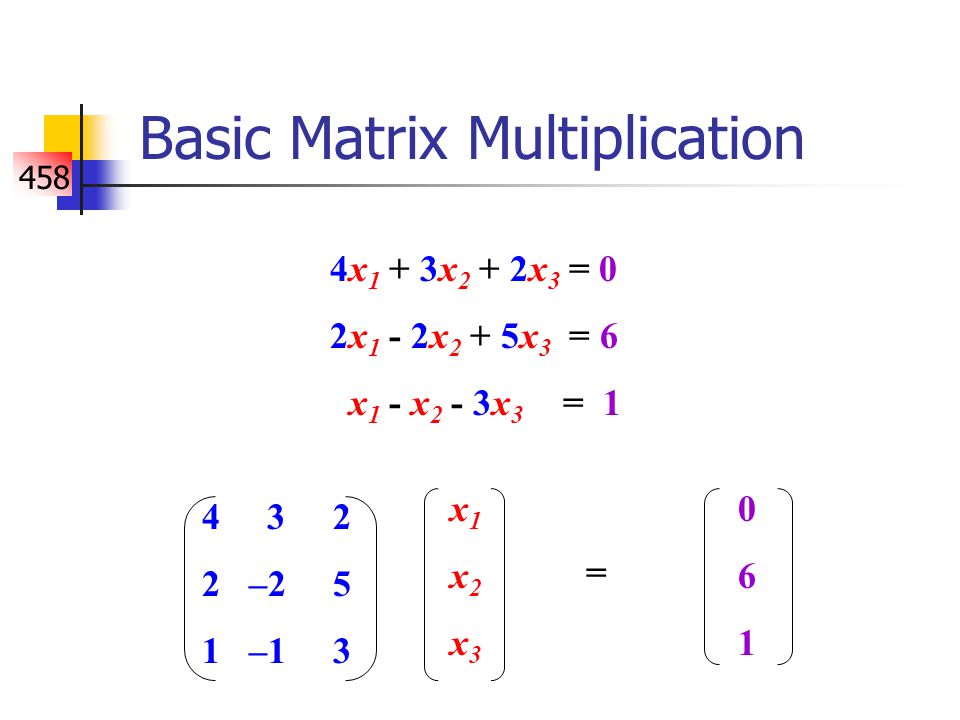 458

Basic Matrix Multiplication

$4x_1 + 3x_2 + 2x_3 = 0$

$2x_1 - 2x_2 + 5x_3 = 6$

$x_1 - x_2 - 3x_3 = 1$

$\begin{pmatrix} 4 & 3 & 2 \\ 2 & -2 & 5 \\ 1 & -1 & 3 \end{pmatrix} \begin{pmatrix} x_1 \\ x_2 \\ x_3 \end{pmatrix} = \begin{pmatrix} 0 \\ 6 \\ 1 \end{pmatrix}$